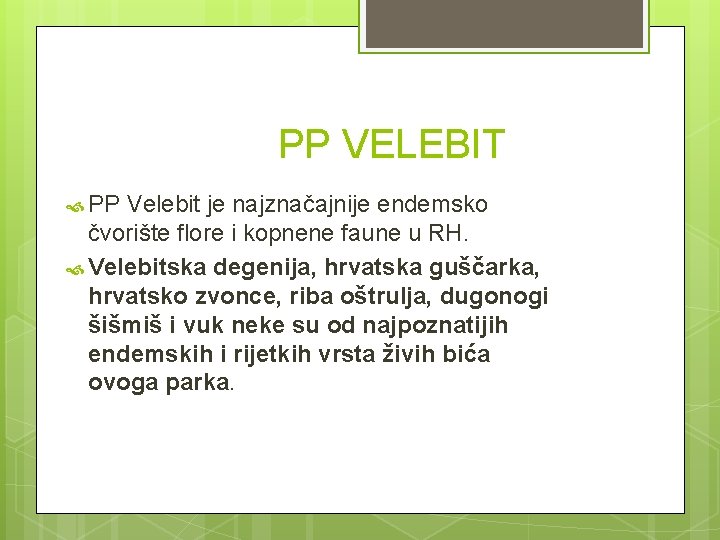 PP VELEBIT

PP Velebit je najznačajnije endemsko čvorište flore i kopnene faune u RH.

Velebitska degenija, hrvatska guščarka, hrvatsko zvonce, riba oštrulja, dugonogi šišmiš i vuk neke su od najpoznatijih endemskih i rijetkih vrsta živih bića ovoga parka.